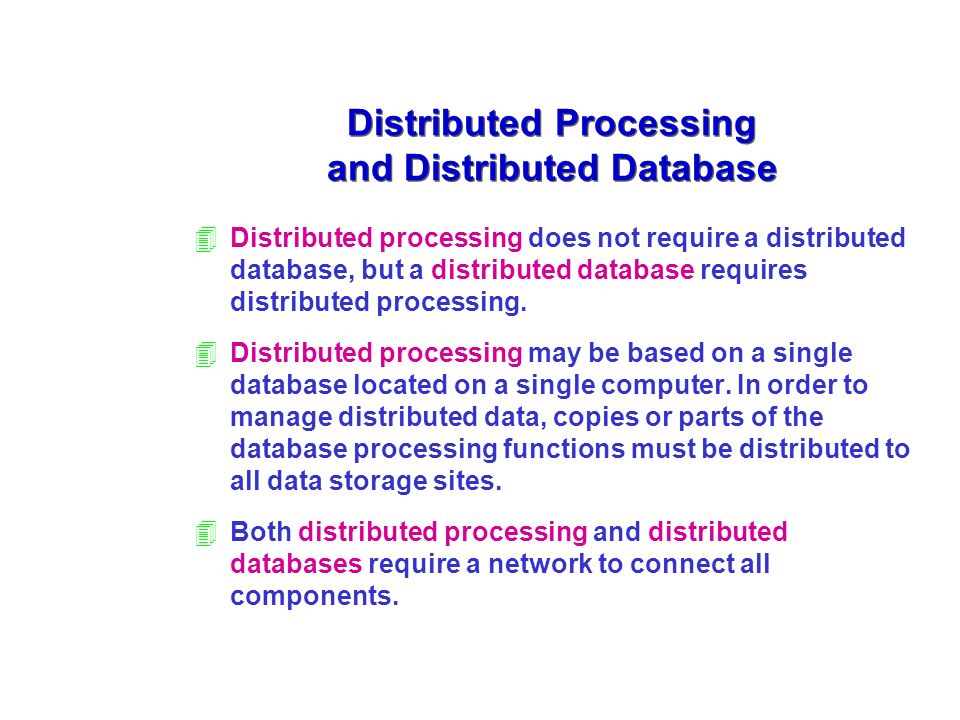 Distributed Processing
and Distributed Database

Distributed processing does not require a distributed database, but a distributed database requires distributed processing.

Distributed processing may be based on a single database located on a single computer. In order to manage distributed data, copies or parts of the database processing functions must be distributed to all data storage sites.

Both distributed processing and distributed databases require a network to connect all components.